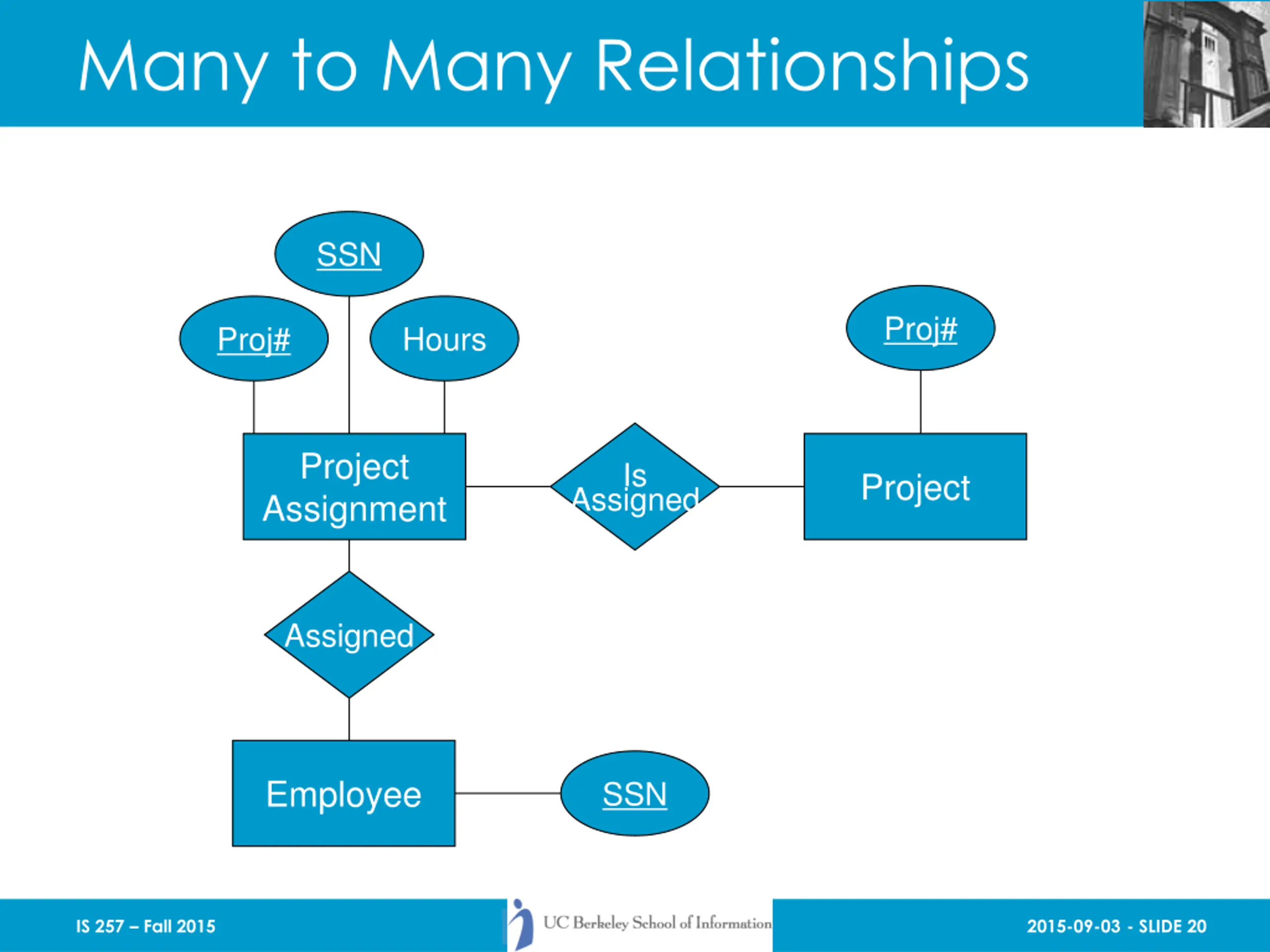 Many to Many Relationships

SSN

Proj#

Hours

Proj#

Project Assignment

Is Assigned

Project

Assigned

Employee

SSN

IS 257 – Fall 2015

UC Berkeley School of Information

2015-09-03 - SLIDE 20